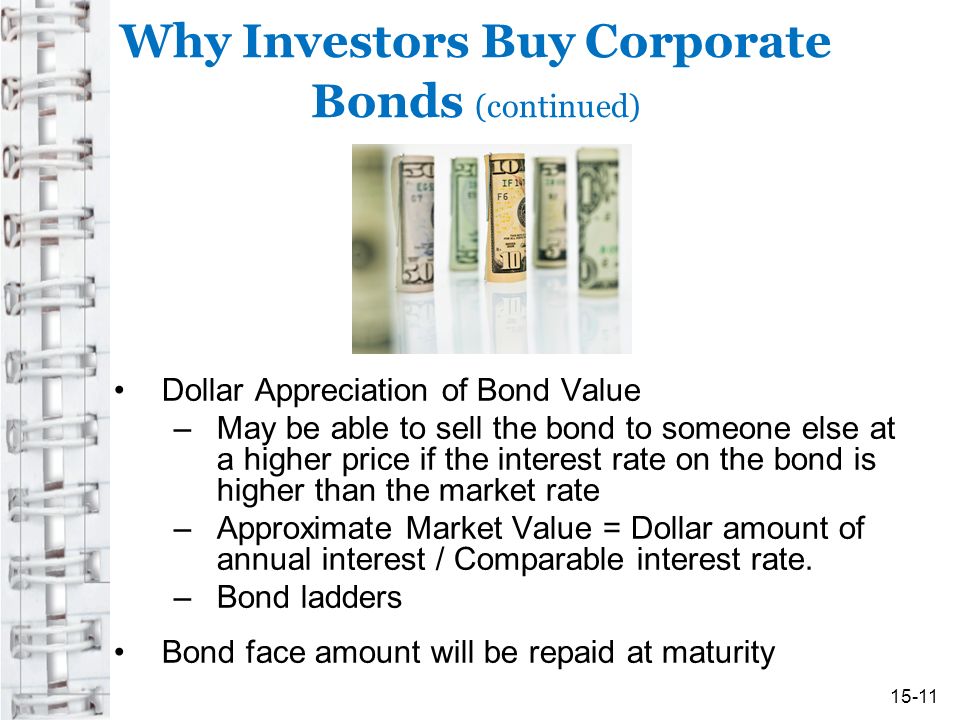 Why Investors Buy Corporate Bonds (continued)

• Dollar Appreciation of Bond Value
– May be able to sell the bond to someone else at a higher price if the interest rate on the bond is higher than the market rate
– Approximate Market Value = Dollar amount of annual interest / Comparable interest rate.
– Bond ladders

• Bond face amount will be repaid at maturity

15-11